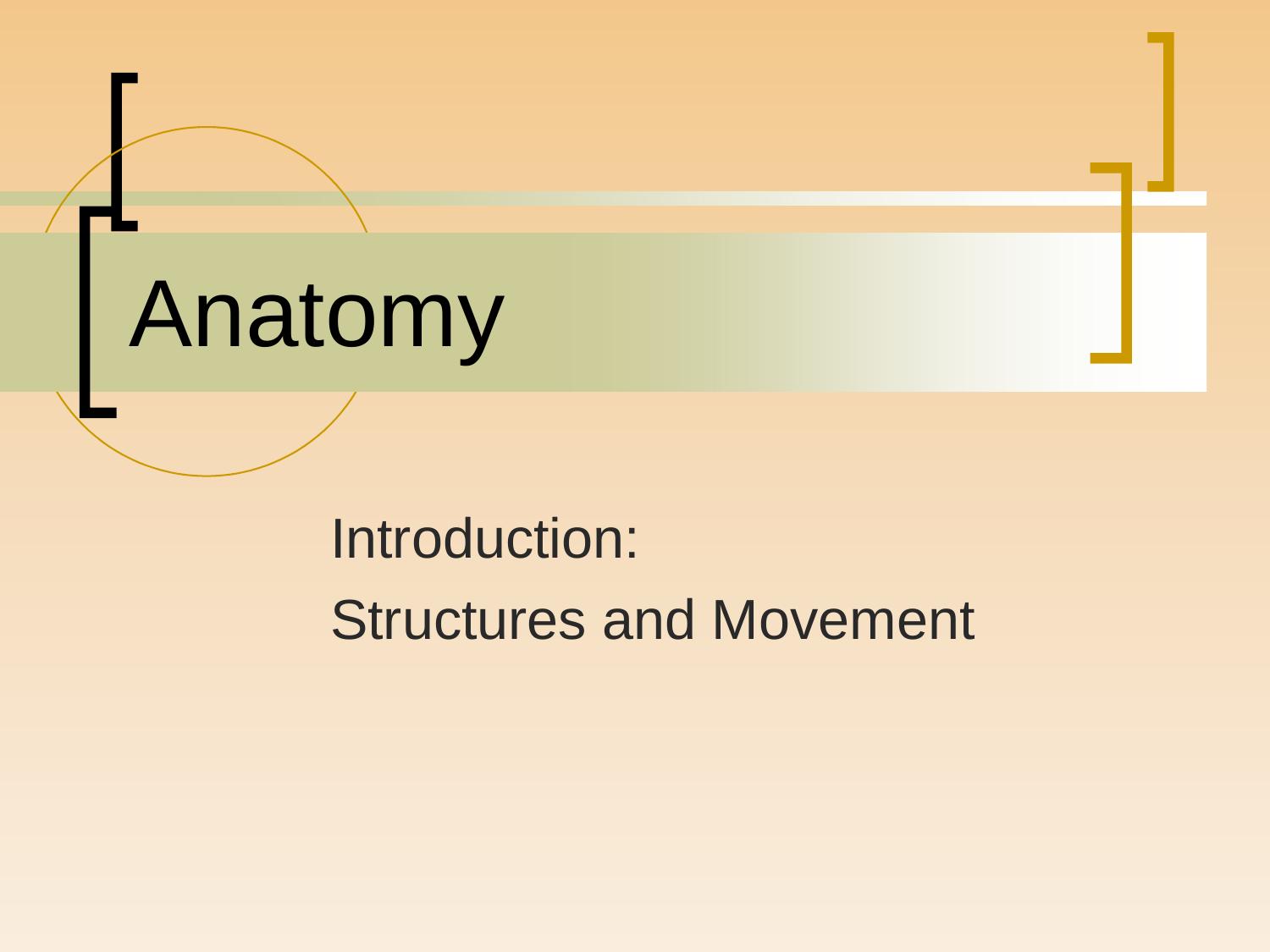 Anatomy

Introduction:

Structures and Movement